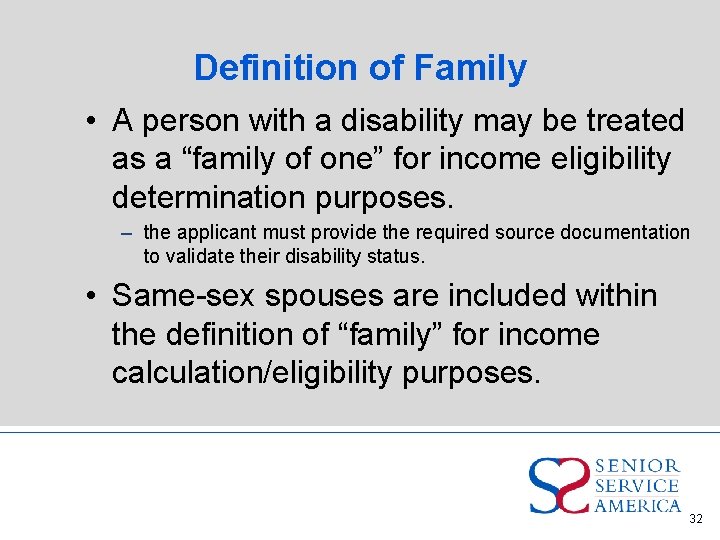 Definition of Family

• A person with a disability may be treated as a “family of one” for income eligibility determination purposes.

– the applicant must provide the required source documentation to validate their disability status.

• Same-sex spouses are included within the definition of “family” for income calculation/eligibility purposes.

SENIOR SERVICE AMERICA

32